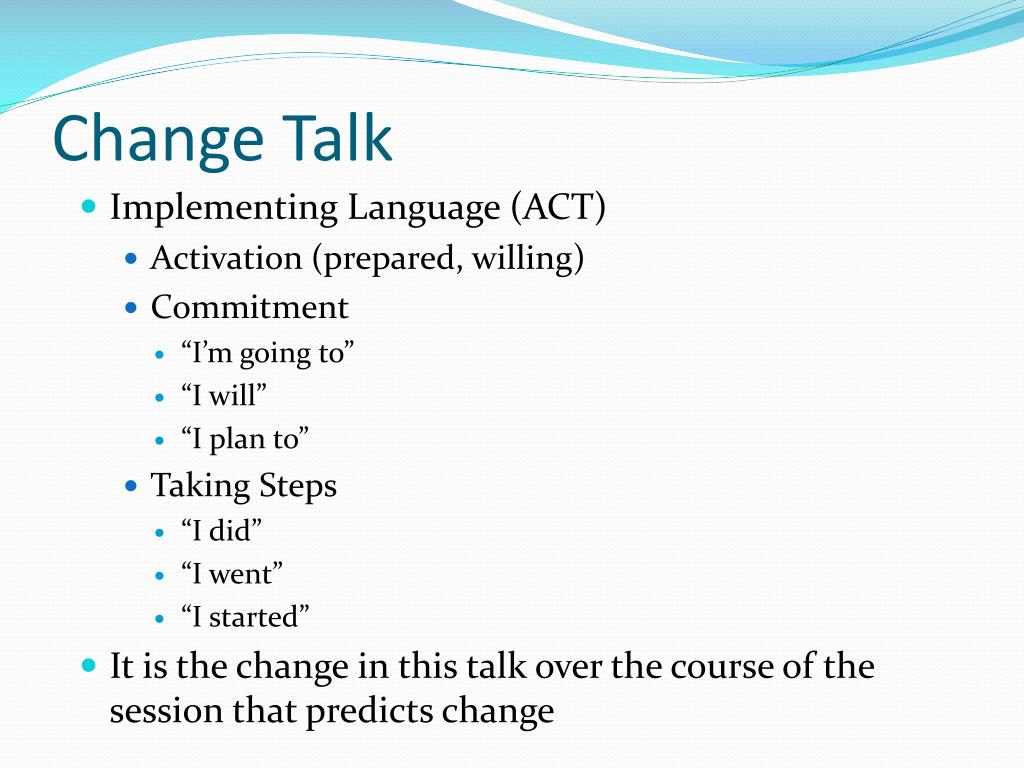 Change Talk

- Implementing Language (ACT)
  - Activation (prepared, willing)
  - Commitment
    - “I’m going to”
    - “I will”
    - “I plan to”
  - Taking Steps
    - “I did”
    - “I went”
    - “I started”
- It is the change in this talk over the course of the session that predicts change